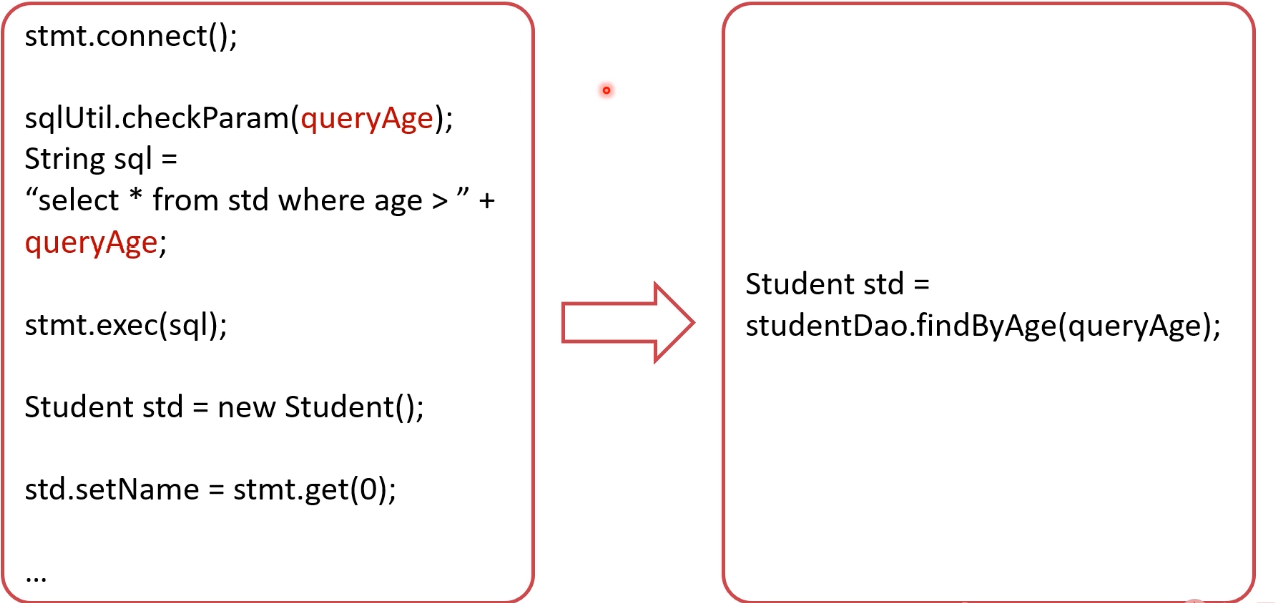 stmt.connect();

sqlUtil.checkParam(queryAge);
String sql =
“select * from std where age > ” +
queryAge;

stmt.exec(sql);

Student std = new Student();

std.setName = stmt.get(0);

…

Student std =
studentDao.findByAge(queryAge);